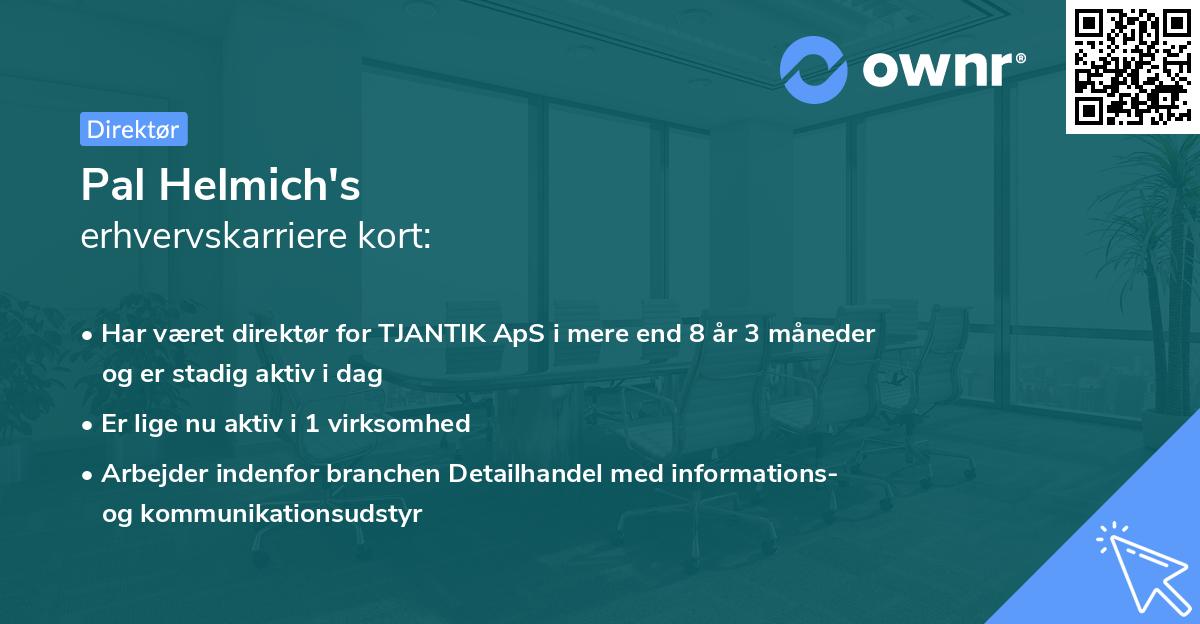 ownr®

Direktør

Pal Helmich's
erhvervskarriere kort:

• Har været direktør for TJANTIK ApS i mere end 8 år 3 måneder og er stadig aktiv i dag
• Er lige nu aktiv i 1 virksomhed
• Arbejder indenfor branchen Detailhandel med informations- og kommunikationsudstyr